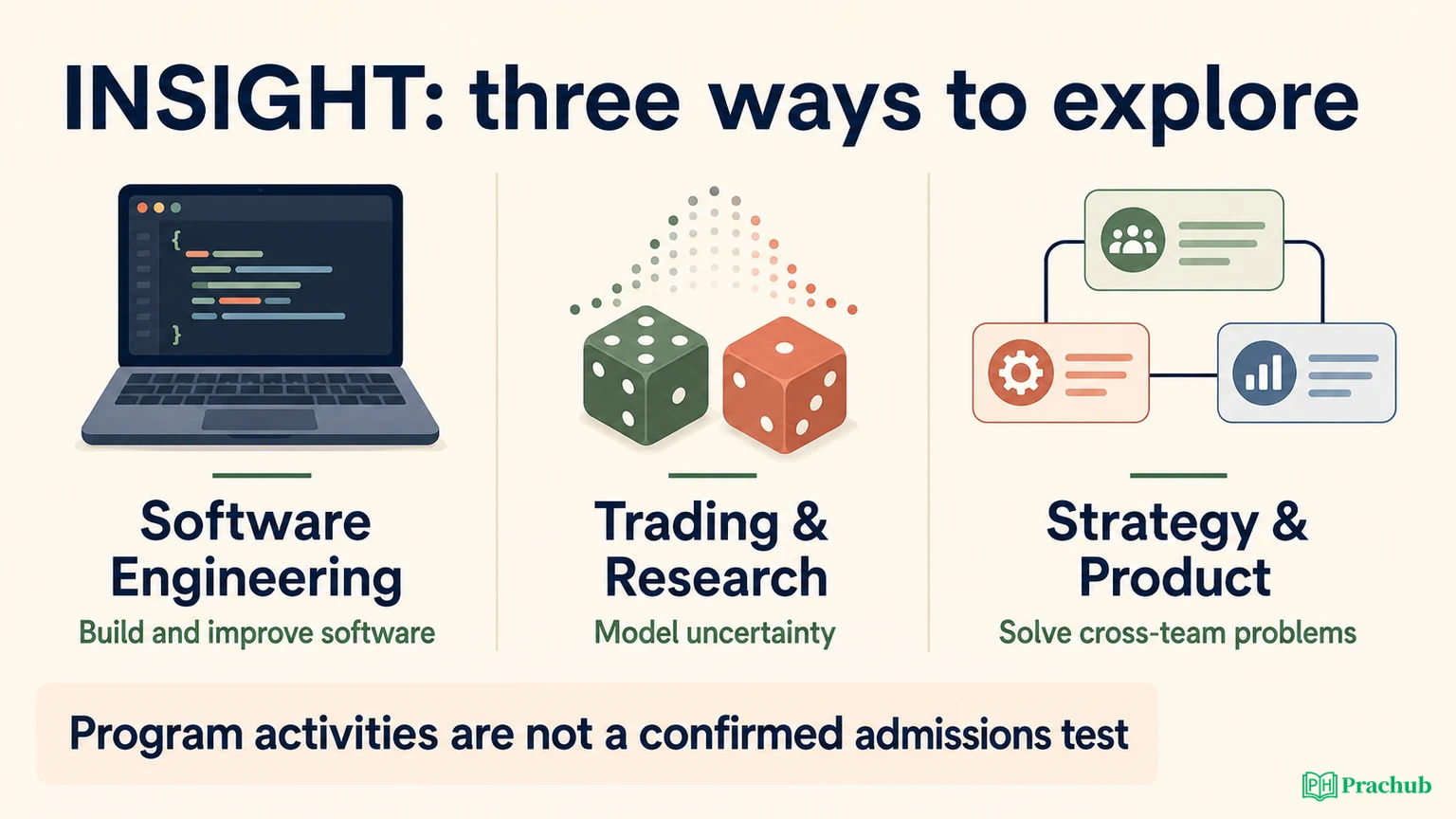 INSIGHT: three ways to explore

{

}

Software Engineering
Build and improve software

Trading & Research
Model uncertainty

Strategy & Product
Solve cross-team problems

Program activities are not a confirmed admissions test

PH Prachub